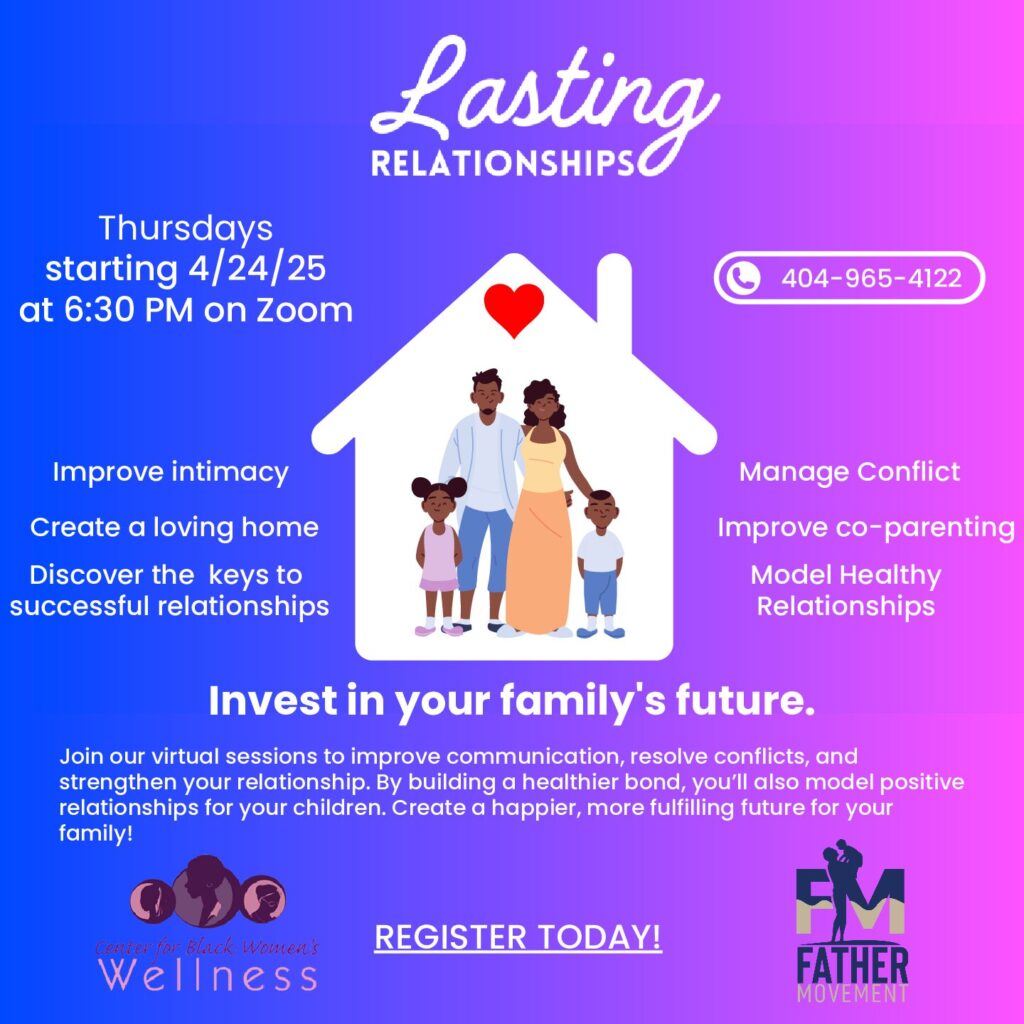 Lasting
RELATIONSHIPS

Thursdays
starting 4/24/25
at 6:30 PM on Zoom

404-965-4122

Improve intimacy

Create a loving home

Discover the keys to successful relationships

Manage Conflict

Improve co-parenting

Model Healthy Relationships

Invest in your family's future.

Join our virtual sessions to improve communication, resolve conflicts, and strengthen your relationship. By building a healthier bond, you'll also model positive relationships for your children. Create a happier, more fulfilling future for your family!

Center for Black Women's
Wellness

REGISTER TODAY!

FM
FATHER
MOVEMENT